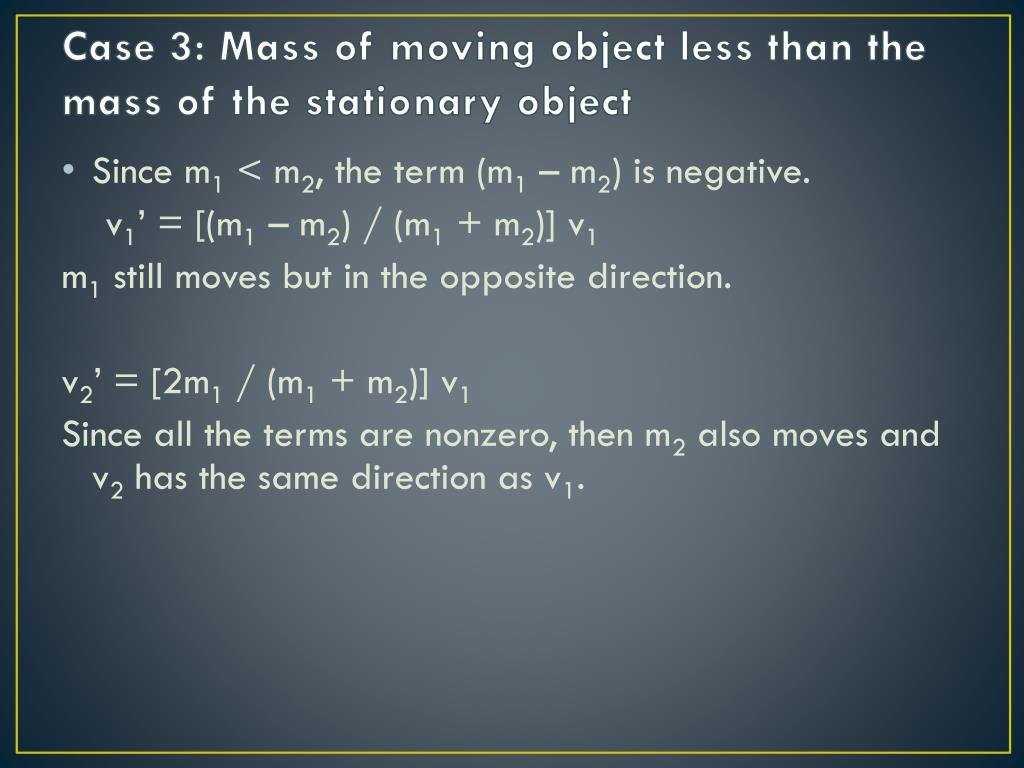 Case 3: Mass of moving object less than the mass of the stationary object

• Since $m_1 < m_2$, the term $(m_1 – m_2)$ is negative.
$v_1' = [(m_1 – m_2) / (m_1 + m_2)] v_1$
$m_1$ still moves but in the opposite direction.

$v_2' = [2m_1 / (m_1 + m_2)] v_1$
Since all the terms are nonzero, then $m_2$ also moves and $v_2$ has the same direction as $v_1$.